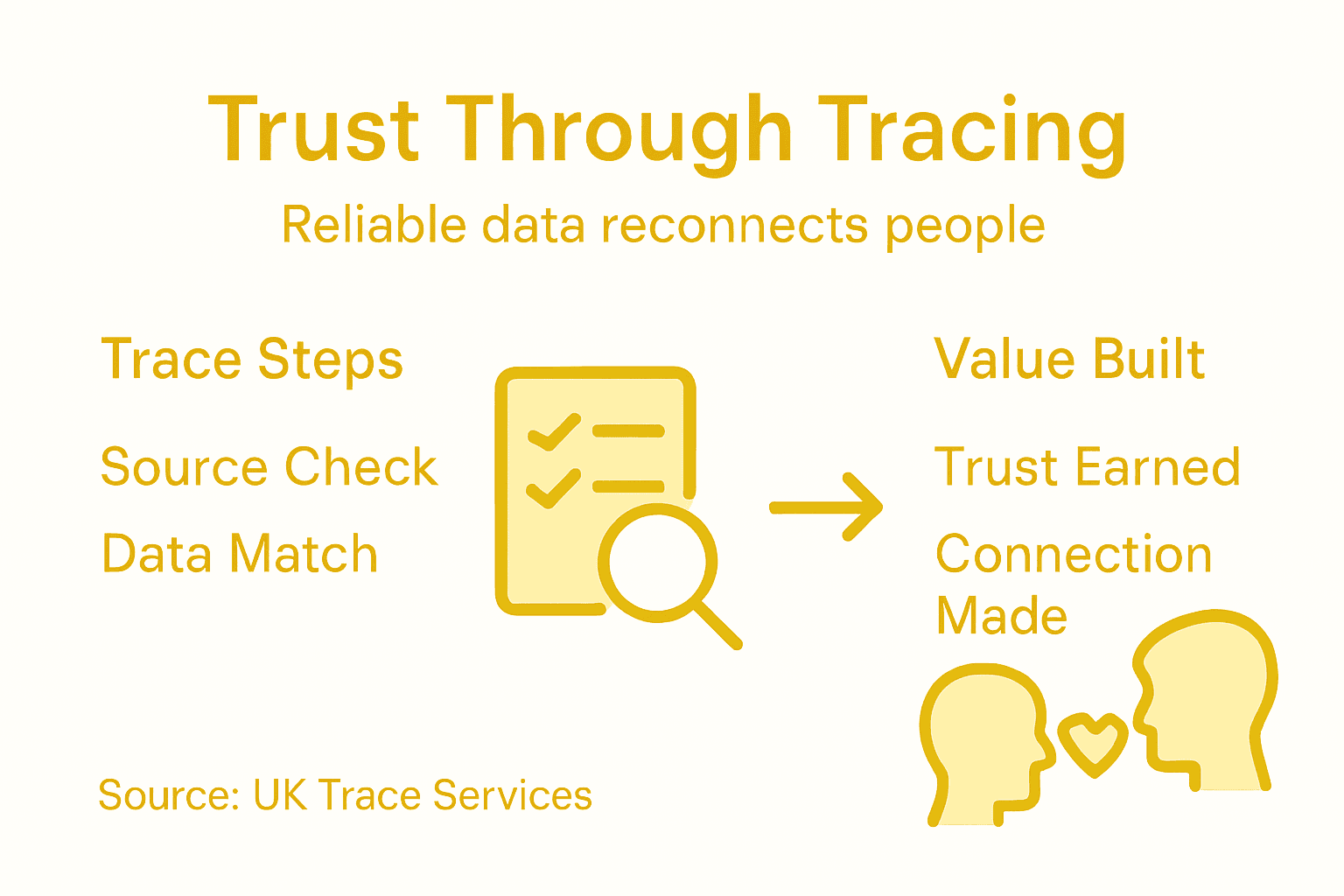 Trust Through Tracing

Reliable data reconnects people

Trace Steps

Source Check

Data Match

Value Built

Trust Earned

Connection Made

Source: UK Trace Services